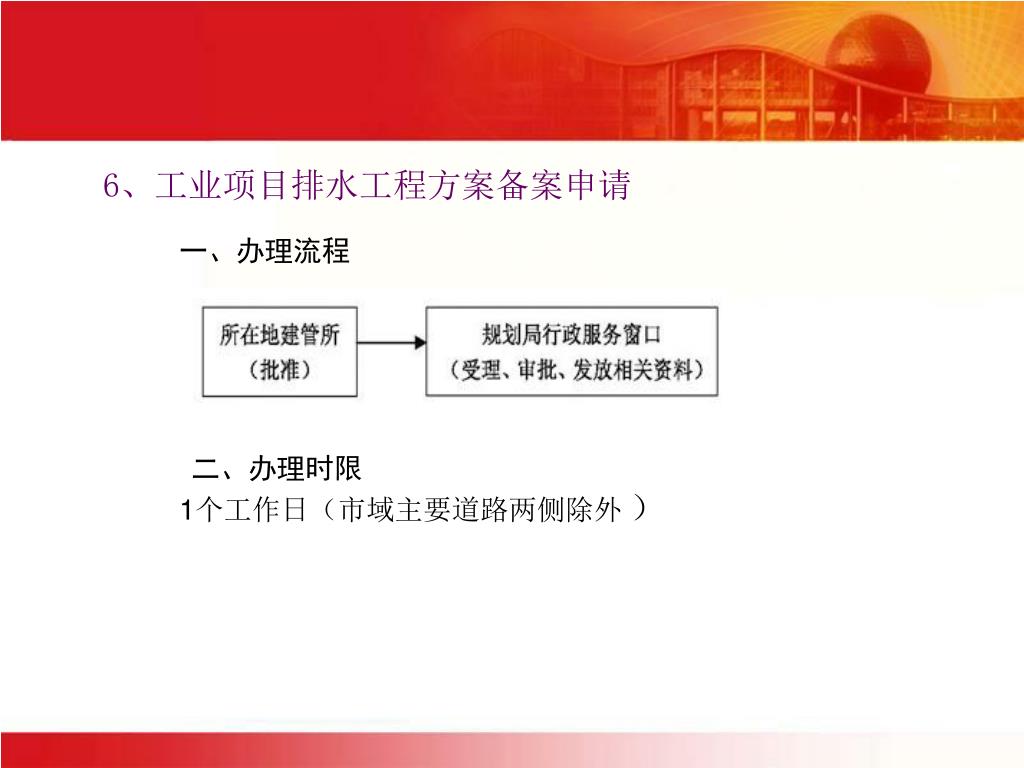 6、工业项目排水工程方案备案申请

一、办理流程

所在地建管所
（批准）

规划局行政服务窗口
（受理、审批、发放相关资料）

二、办理时限

1个工作日（市域主要道路两侧除外 ）